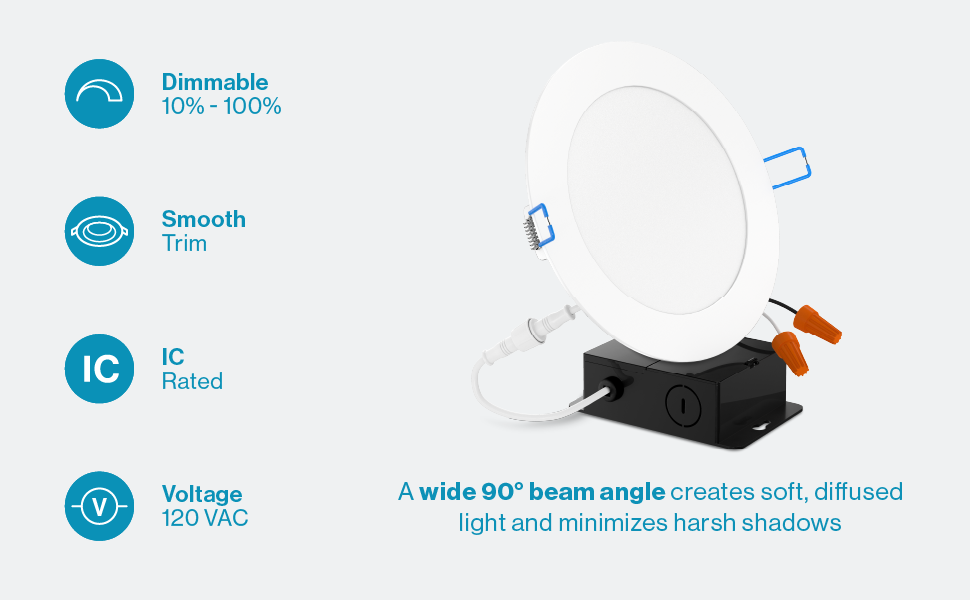 Dimmable
10% - 100%

Smooth
Trim

IC

IC
Rated

V

Voltage
120 VAC

A wide 90° beam angle creates soft, diffused light and minimizes harsh shadows